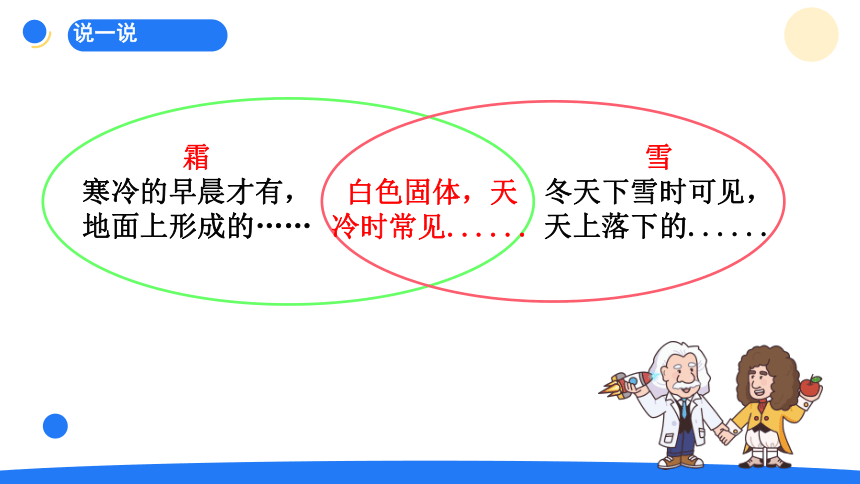 说一说

霜
寒冷的早晨才有，地面上形成的……

白色固体，天冷时常见......

雪
冬天下雪时可见，天上落下的......